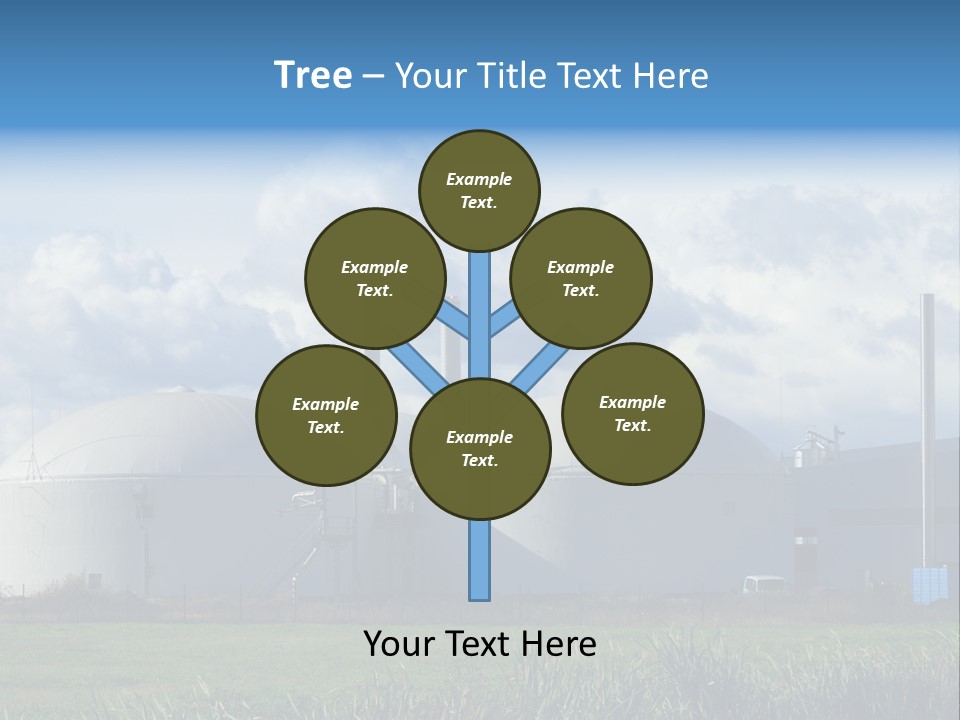 Tree – Your Title Text Here

Example Text.

Example Text.

Example Text.

Example Text.

Example Text.

Example Text.

Your Text Here